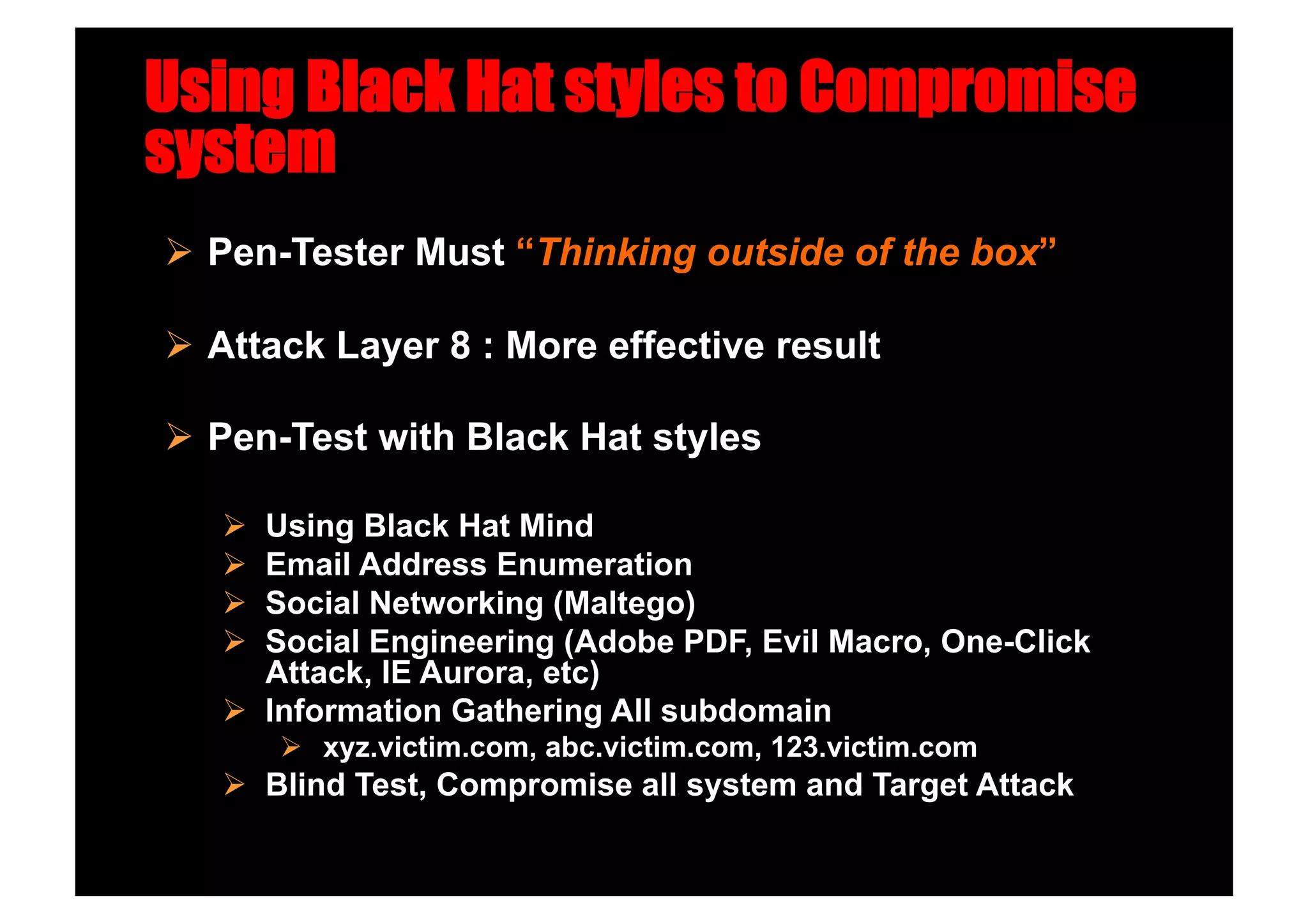 Using Black Hat styles to Compromise system

➢ Pen-Tester Must “Thinking outside of the box”

➢ Attack Layer 8 : More effective result

➢ Pen-Test with Black Hat styles

➢ Using Black Hat Mind
➢ Email Address Enumeration
➢ Social Networking (Maltego)
➢ Social Engineering (Adobe PDF, Evil Macro, One-Click Attack, IE Aurora, etc)
➢ Information Gathering All subdomain
➢ xyz.victim.com, abc.victim.com, 123.victim.com
➢ Blind Test, Compromise all system and Target Attack